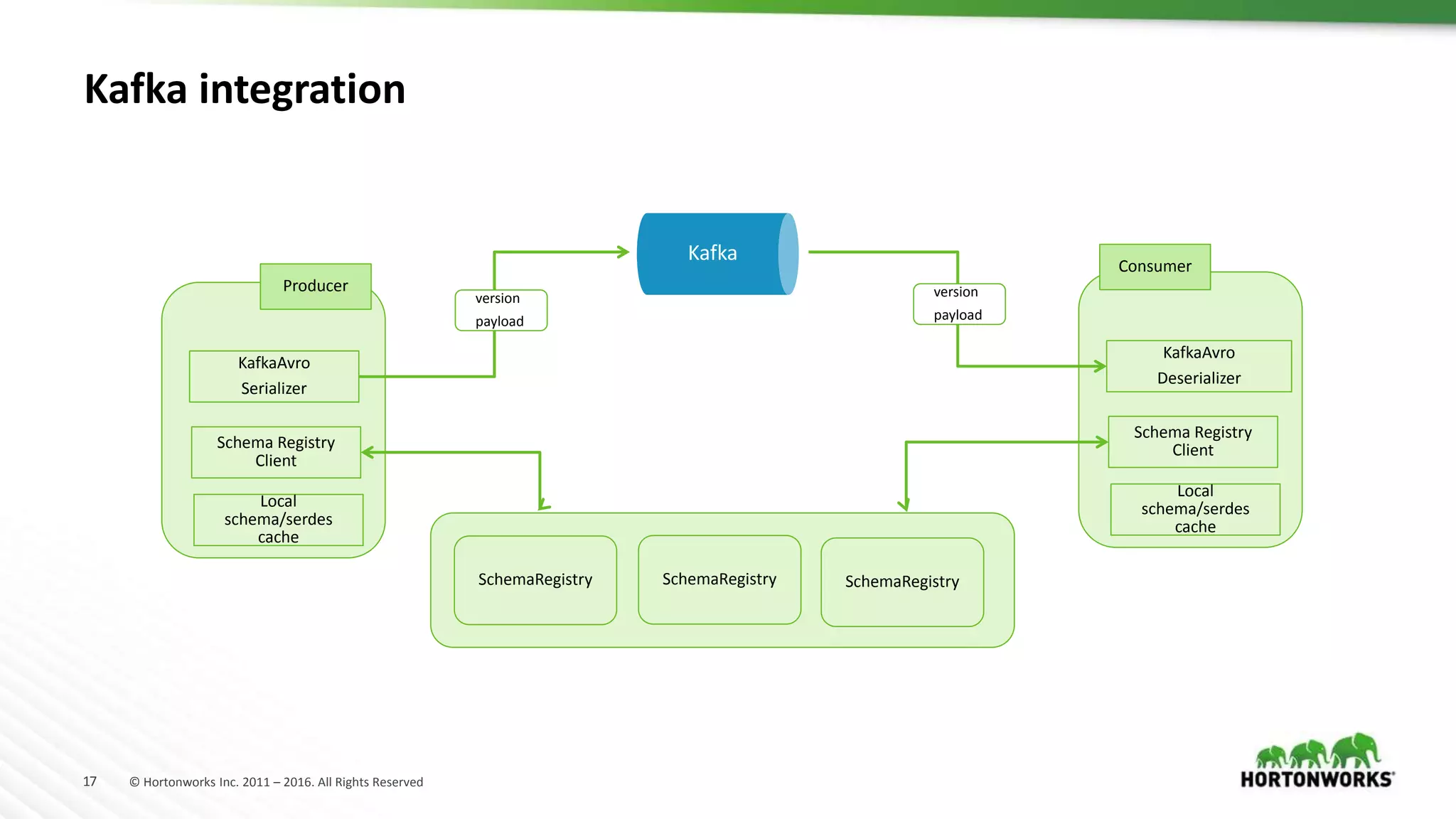 Kafka integration

Producer

KafkaAvro Serializer

Schema Registry Client

Local schema/serdes cache

version

payload

Kafka

version

payload

Consumer

KafkaAvro Deserializer

Schema Registry Client

Local schema/serdes cache

SchemaRegistry

SchemaRegistry

SchemaRegistry

17 © Hortonworks Inc. 2011 – 2016. All Rights Reserved

HORTONWORKS